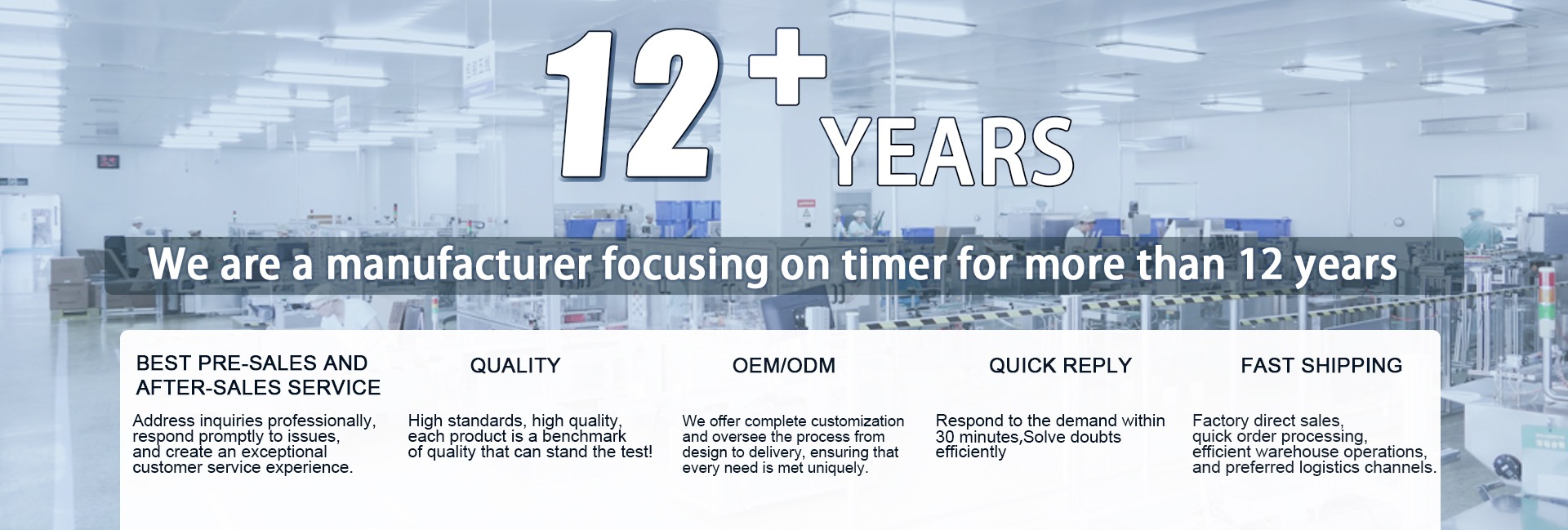 12+ YEARS

We are a manufacturer focusing on timer for more than 12 years

BEST PRE-SALES AND AFTER-SALES SERVICE

Address inquiries professionally, respond promptly to issues, and create an exceptional customer service experience.

QUALITY

High standards, high quality, each product is a benchmark of quality that can stand the test!

OEM/ODM

We offer complete customization and oversee the process from design to delivery, ensuring that every need is met uniquely.

QUICK REPLY

Respond to the demand within 30 minutes,Solve doubts efficiently

FAST SHIPPING

Factory direct sales, quick order processing, efficient warehouse operations, and preferred logistics channels.